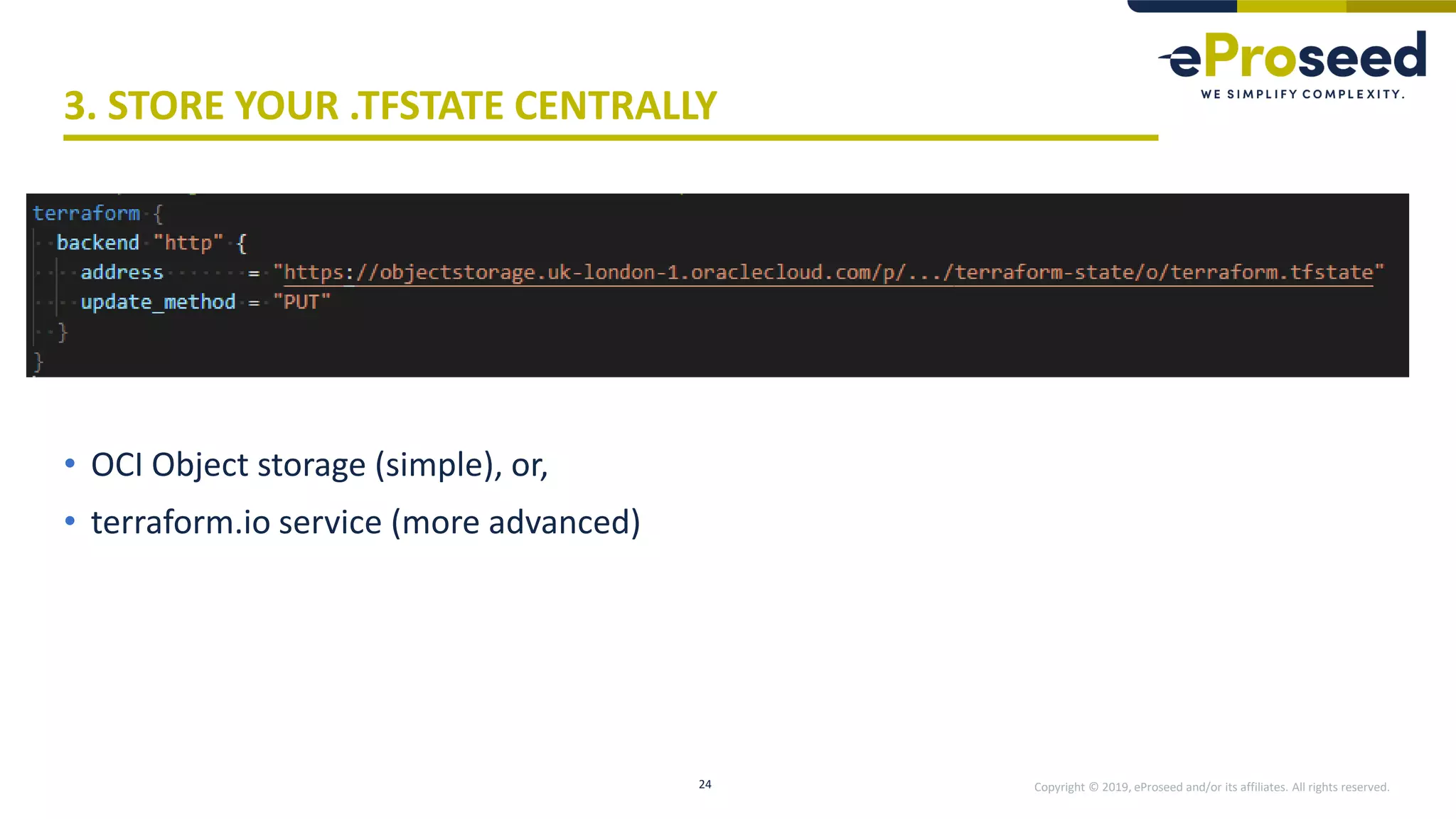 eProseed
WE SIMPLIFY COMPLEXITY.

3. STORE YOUR .TFSTATE CENTRALLY

terraform {
  backend "http" {
    address       = "https://objectstorage.uk-london-1.oraclecloud.com/p/.../terraform-state/o/terraform.tfstate"
    update_method = "PUT"
  }
}

• OCI Object storage (simple), or,
• terraform.io service (more advanced)

24

Copyright © 2019, eProseed and/or its affiliates. All rights reserved.